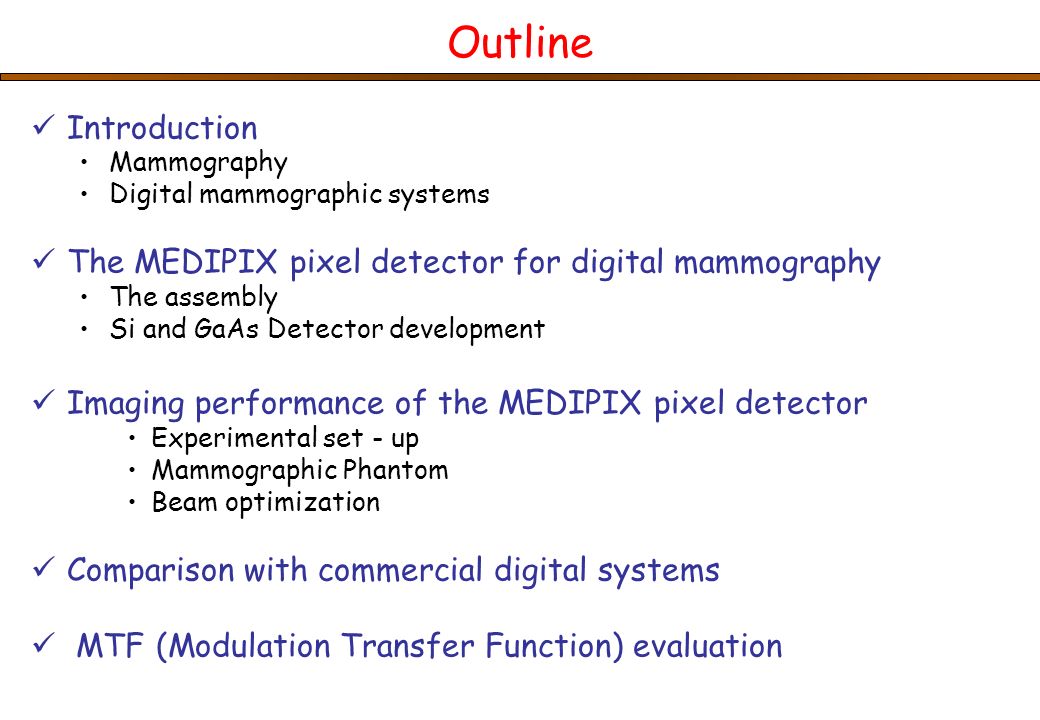 Outline

✓ Introduction
• Mammography
• Digital mammographic systems

✓ The MEDIPIX pixel detector for digital mammography
• The assembly
• Si and GaAs Detector development

✓ Imaging performance of the MEDIPIX pixel detector
• Experimental set - up
• Mammographic Phantom
• Beam optimization

✓ Comparison with commercial digital systems

✓ MTF (Modulation Transfer Function) evaluation